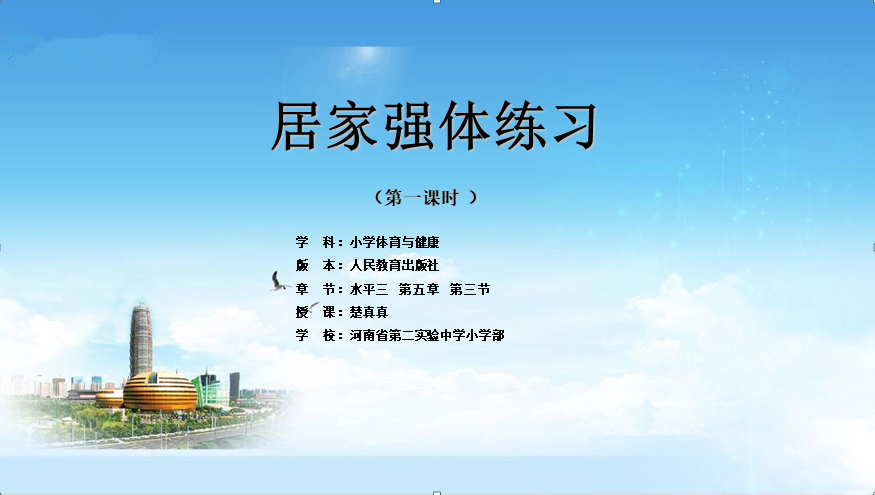 居家强体练习

（第一课时 ）

学　科：小学体育与健康
版　本：人民教育出版社
章　节：水平三　第五章　第三节
授　课：楚真真
学　校：河南省第二实验中学小学部